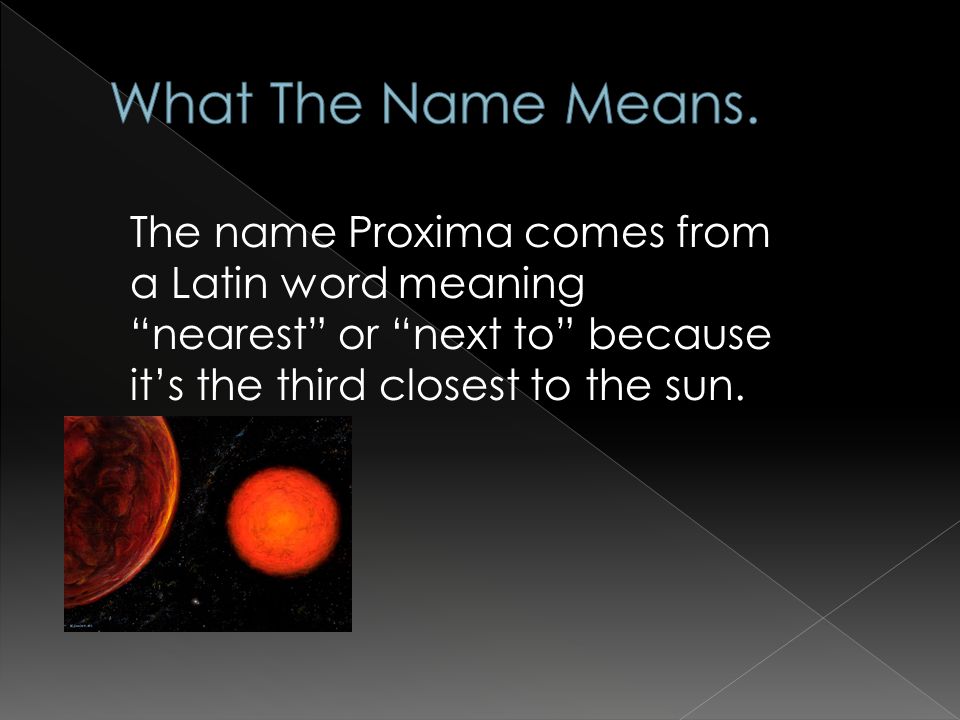 What The Name Means.

The name Proxima comes from a Latin word meaning “nearest” or “next to” because it’s the third closest to the sun.